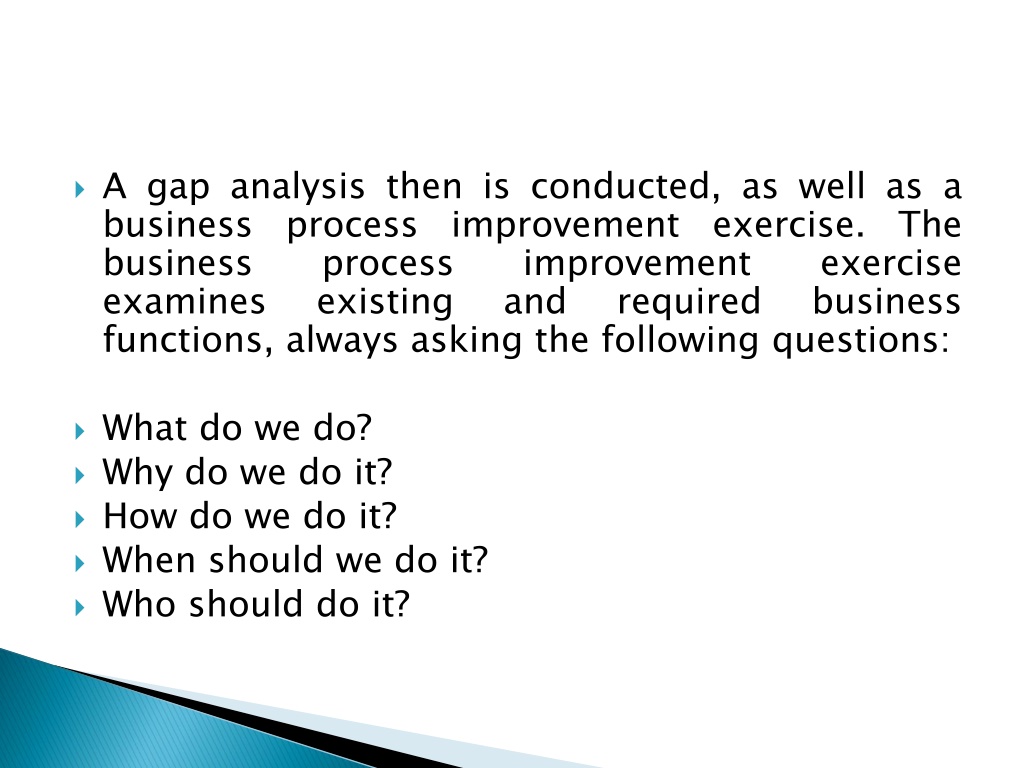 A gap analysis then is conducted, as well as a business process improvement exercise. The business process improvement exercise examines existing and required business functions, always asking the following questions:

What do we do?
Why do we do it?
How do we do it?
When should we do it?
Who should do it?